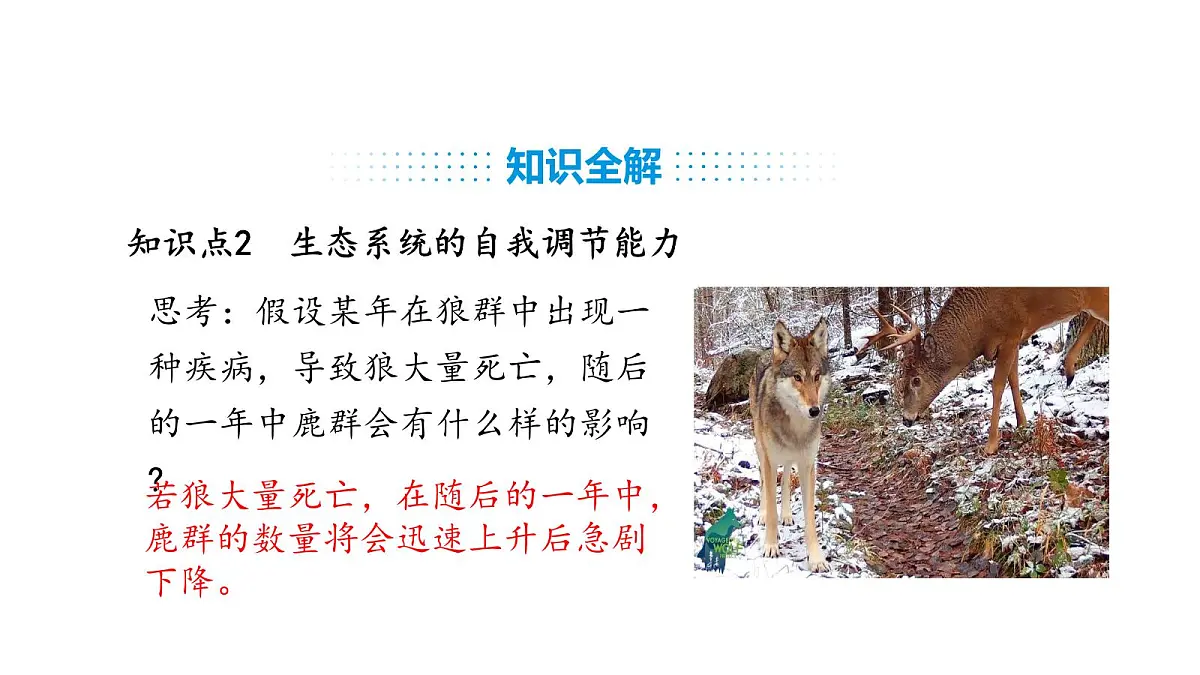 知识全解

知识点2　生态系统的自我调节能力

思考：假设某年在狼群中出现一种疾病，导致狼大量死亡，随后的一年中鹿群会有什么样的影响？

若狼大量死亡，在随后的一年中，鹿群的数量将会迅速上升后急剧下降。

VOYAGEURS WOLF